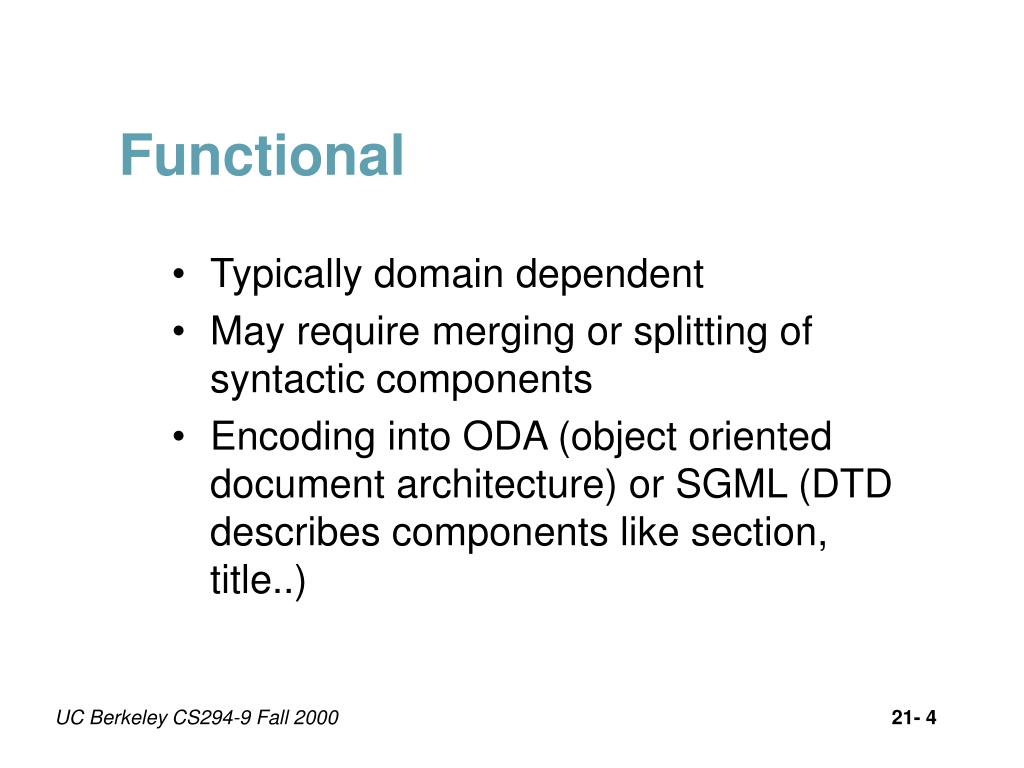 Functional

• Typically domain dependent
• May require merging or splitting of syntactic components
• Encoding into ODA (object oriented document architecture) or SGML (DTD describes components like section, title..)

UC Berkeley CS294-9 Fall 2000

21- 4